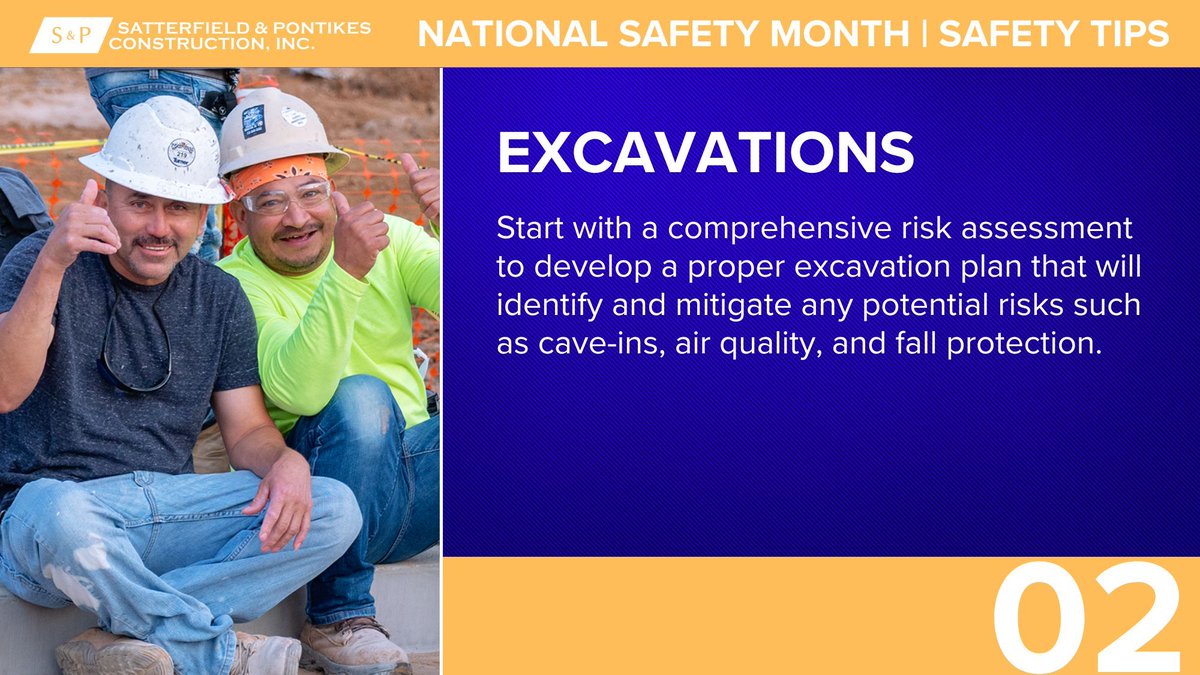 S&P SATTERFIELD & PONTIKES CONSTRUCTION, INC.

NATIONAL SAFETY MONTH | SAFETY TIPS

EXCAVATIONS

Start with a comprehensive risk assessment to develop a proper excavation plan that will identify and mitigate any potential risks such as cave-ins, air quality, and fall protection.

02